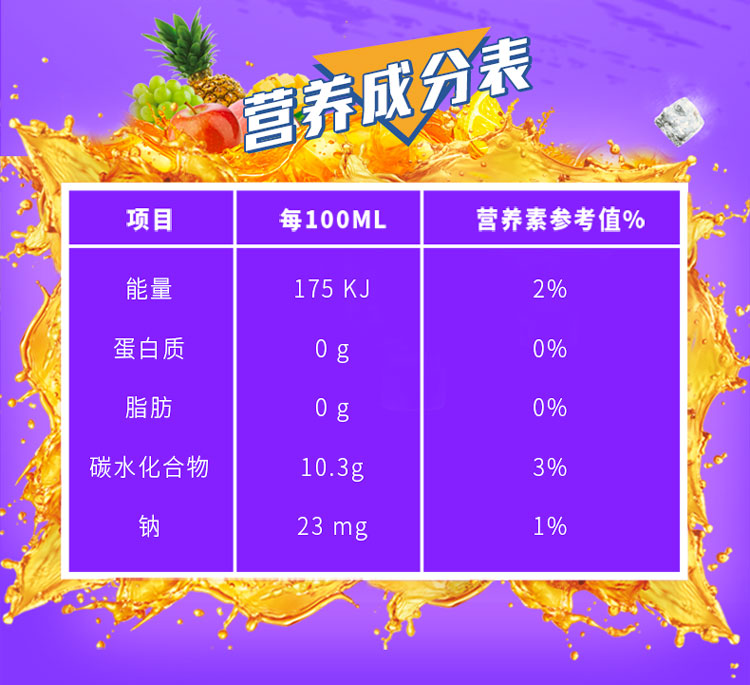 营养成分表

| 项目 | 每100ML | 营养素参考值% |
|---|---|---|
| 能量 | 175 KJ | 2% |
| 蛋白质 | 0 g | 0% |
| 脂肪 | 0 g | 0% |
| 碳水化合物 | 10.3g | 3% |
| 钠 | 23 mg | 1% |